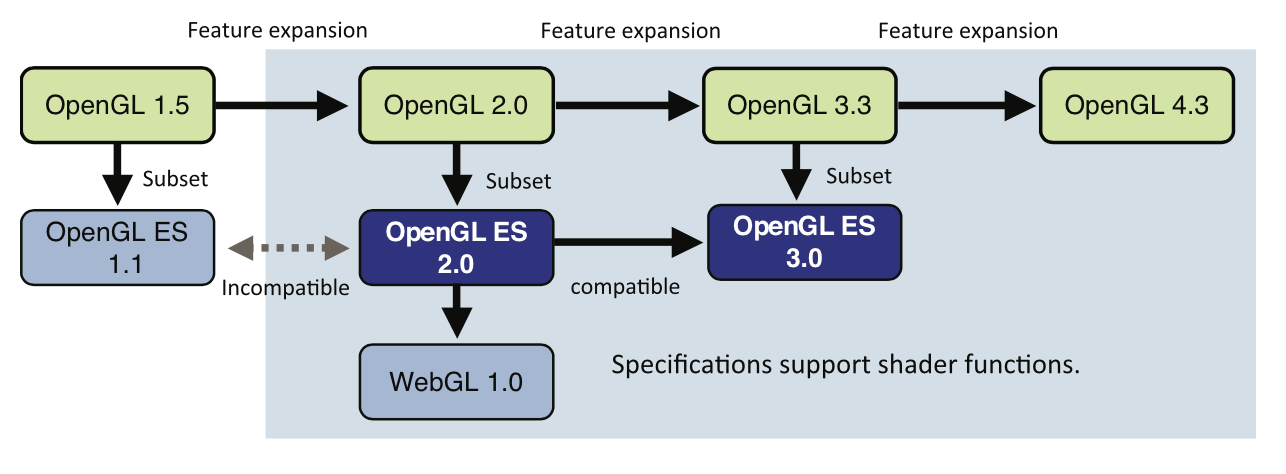 Feature expansion

Feature expansion

Feature expansion

OpenGL 1.5

OpenGL 2.0

OpenGL 3.3

OpenGL 4.3

Subset

Subset

Subset

OpenGL ES 1.1

Incompatible

OpenGL ES 2.0

compatible

OpenGL ES 3.0

WebGL 1.0

Specifications support shader functions.